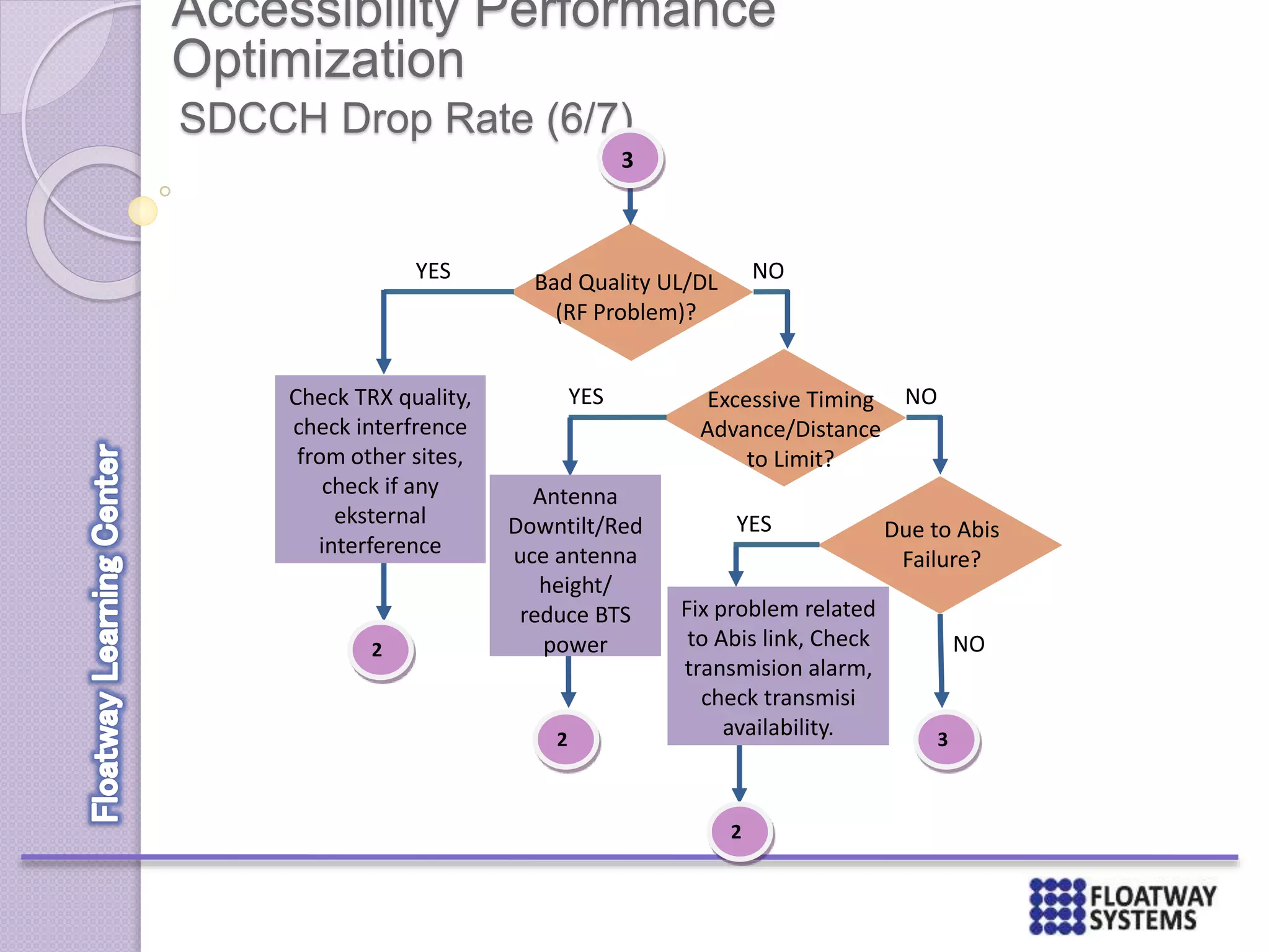 Accessibility Performance Optimization

SDCCH Drop Rate (6/7)

3

Bad Quality UL/DL (RF Problem)?

YES

NO

Check TRX quality, check interfrence from other sites, check if any eksternal interference

2

Excessive Timing Advance/Distance to Limit?

YES

NO

Antenna Downtilt/Reduce antenna height/ reduce BTS power

2

Due to Abis Failure?

YES

NO

Fix problem related to Abis link, Check transmision alarm, check transmisi availability.

2

3

Floatway Learning Center

FLOATWAY SYSTEMS